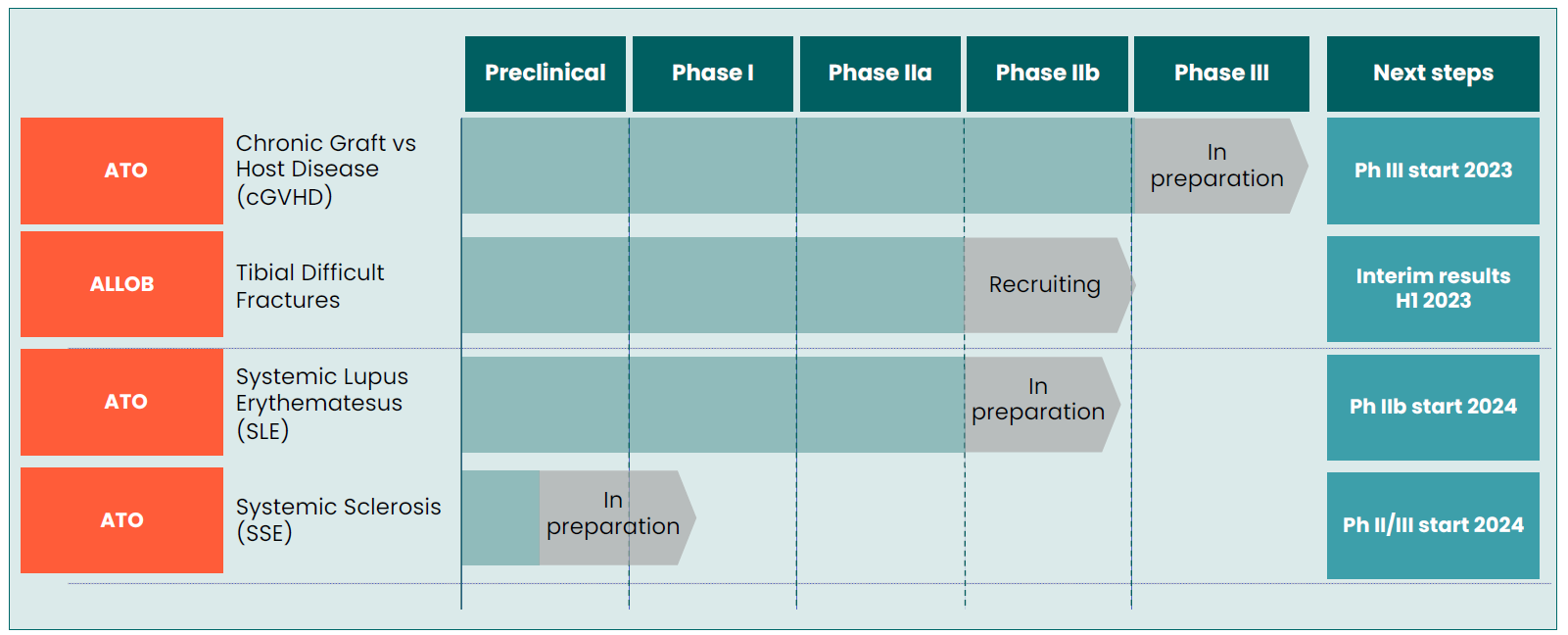 | | | Preclinical | Phase I | Phase IIa | Phase IIb | Phase III | Next steps |
|---|---|---|---|---|---|---|---|
| ATO | Chronic Graft vs Host Disease (cGVHD) | | | | | In preparation | Ph III start 2023 |
| ALLOB | Tibial Difficult Fractures | | | | Recruiting | | Interim results H1 2023 |
| ATO | Systemic Lupus Erythematesus (SLE) | | | | In preparation | | Ph IIb start 2024 |
| ATO | Systemic Sclerosis (SSE) | In preparation | | | | | Ph II/III start 2024 |